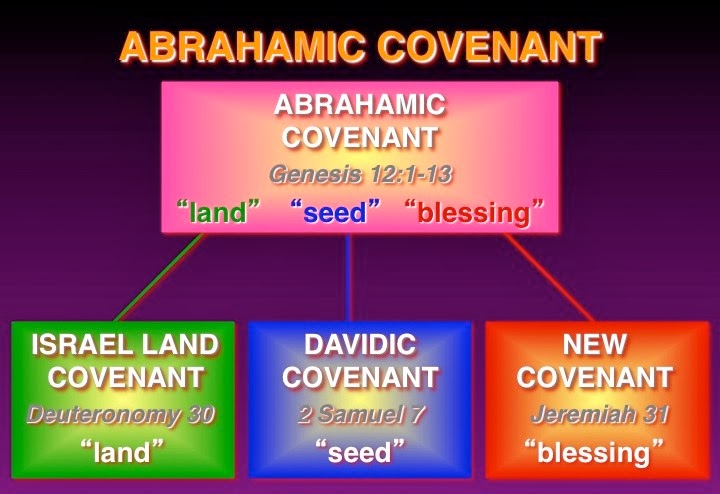 ABRAHAMIC COVENANT

ABRAHAMIC COVENANT
Genesis 12:1-13
“land” “seed” “blessing”

ISRAEL LAND COVENANT
Deuteronomy 30
“land”

DAVIDIC COVENANT
2 Samuel 7
“seed”

NEW COVENANT
Jeremiah 31
“blessing”